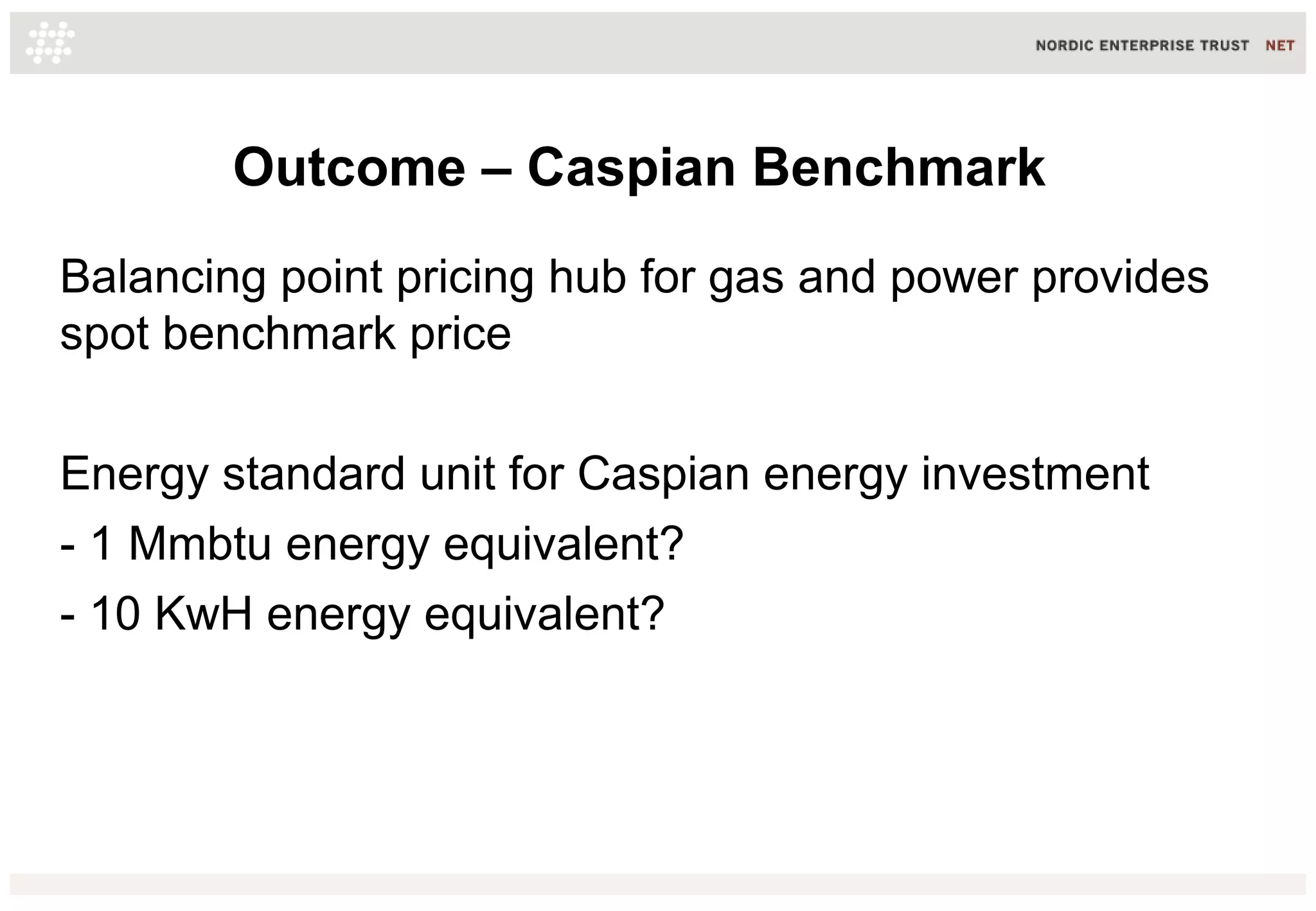 NORDIC ENTERPRISE TRUST NET

Outcome – Caspian Benchmark

Balancing point pricing hub for gas and power provides spot benchmark price

Energy standard unit for Caspian energy investment

- 1 Mmbtu energy equivalent?

- 10 KwH energy equivalent?